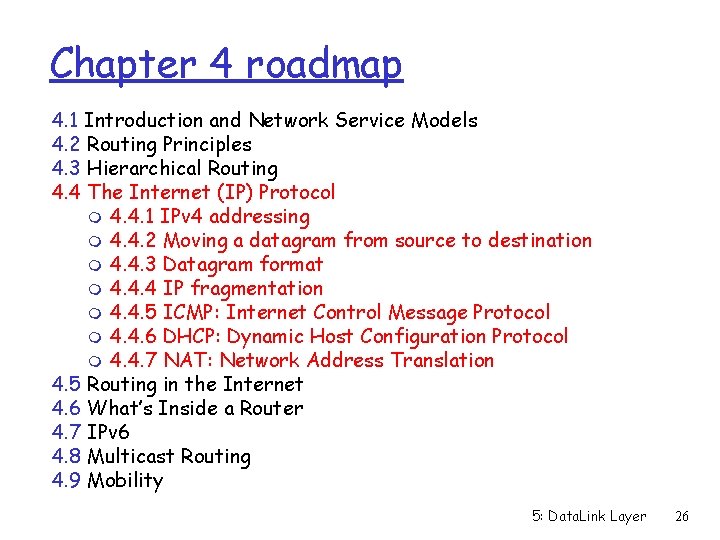 Chapter 4 roadmap

4.1 Introduction and Network Service Models
4.2 Routing Principles
4.3 Hierarchical Routing
4.4 The Internet (IP) Protocol
- 4.4.1 IPv4 addressing
- 4.4.2 Moving a datagram from source to destination
- 4.4.3 Datagram format
- 4.4.4 IP fragmentation
- 4.4.5 ICMP: Internet Control Message Protocol
- 4.4.6 DHCP: Dynamic Host Configuration Protocol
- 4.4.7 NAT: Network Address Translation
4.5 Routing in the Internet
4.6 What's Inside a Router
4.7 IPv6
4.8 Multicast Routing
4.9 Mobility

5: DataLink Layer 26